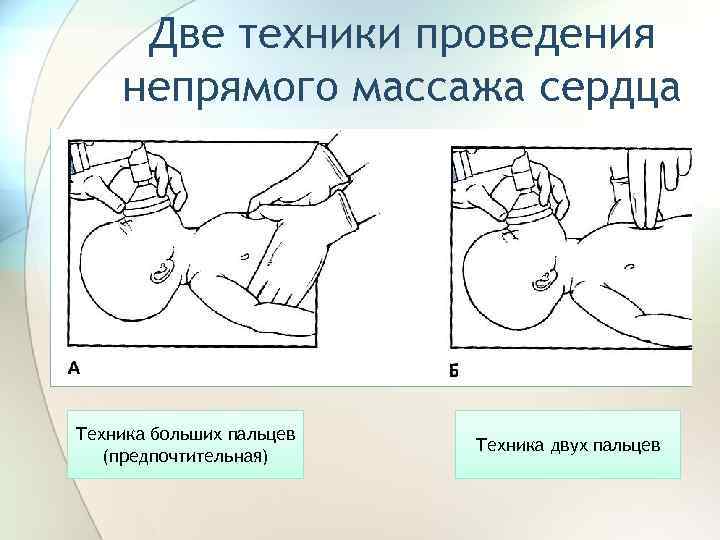 Две техники проведения непрямого массажа сердца

А

Б

Техника больших пальцев (предпочтительная)

Техника двух пальцев